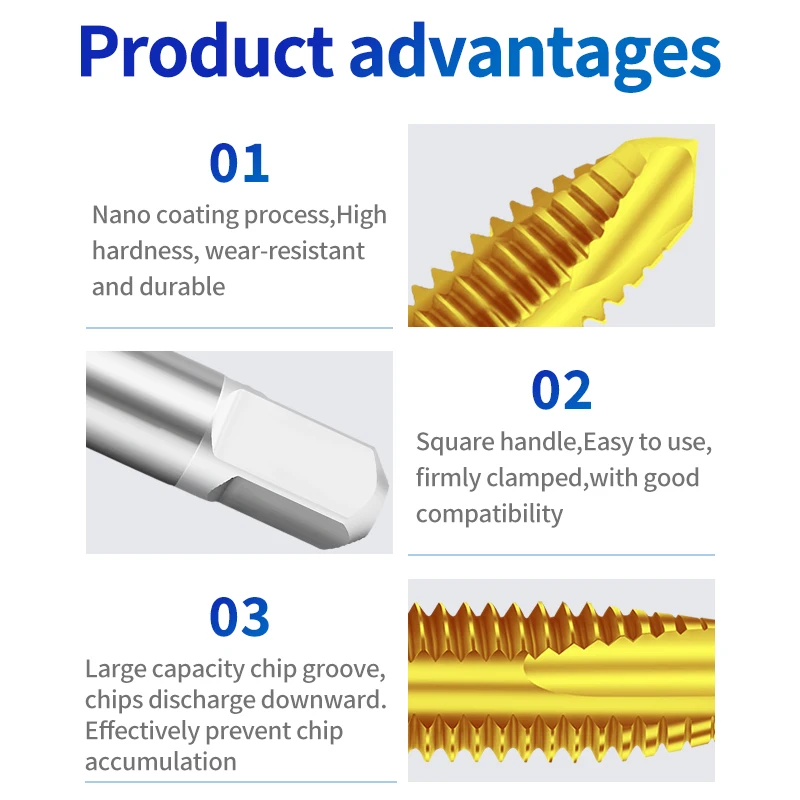 Product advantages

01

Nano coating process,High hardness, wear-resistant and durable

02

Square handle,Easy to use, firmly clamped,with good compatibility

03

Large capacity chip groove, chips discharge downward. Effectively prevent chip accumulation